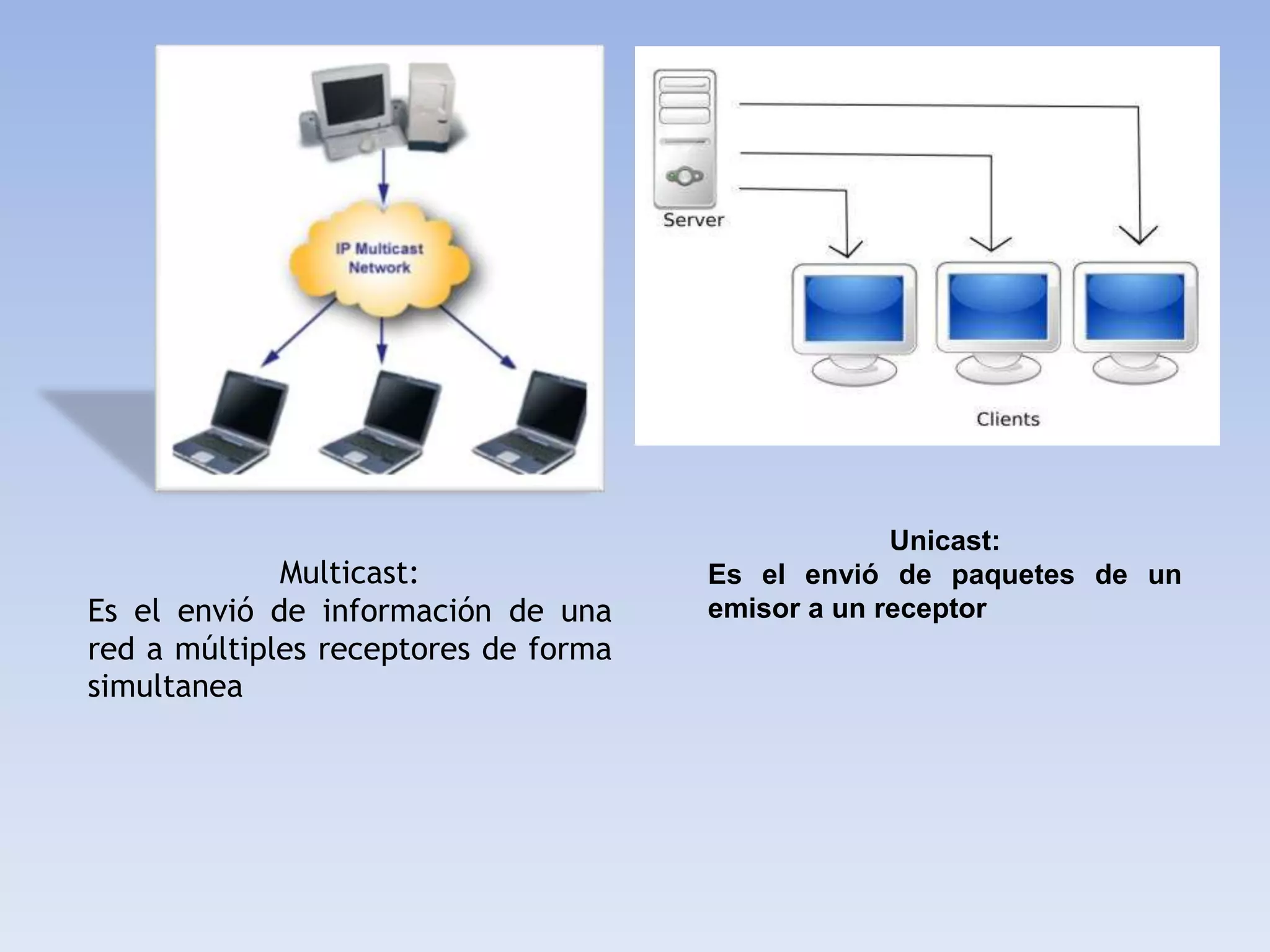 IP Multicast Network

Server

Clients

Multicast:
Es el envió de información de una red a múltiples receptores de forma simultanea

Unicast:
Es el envió de paquetes de un emisor a un receptor